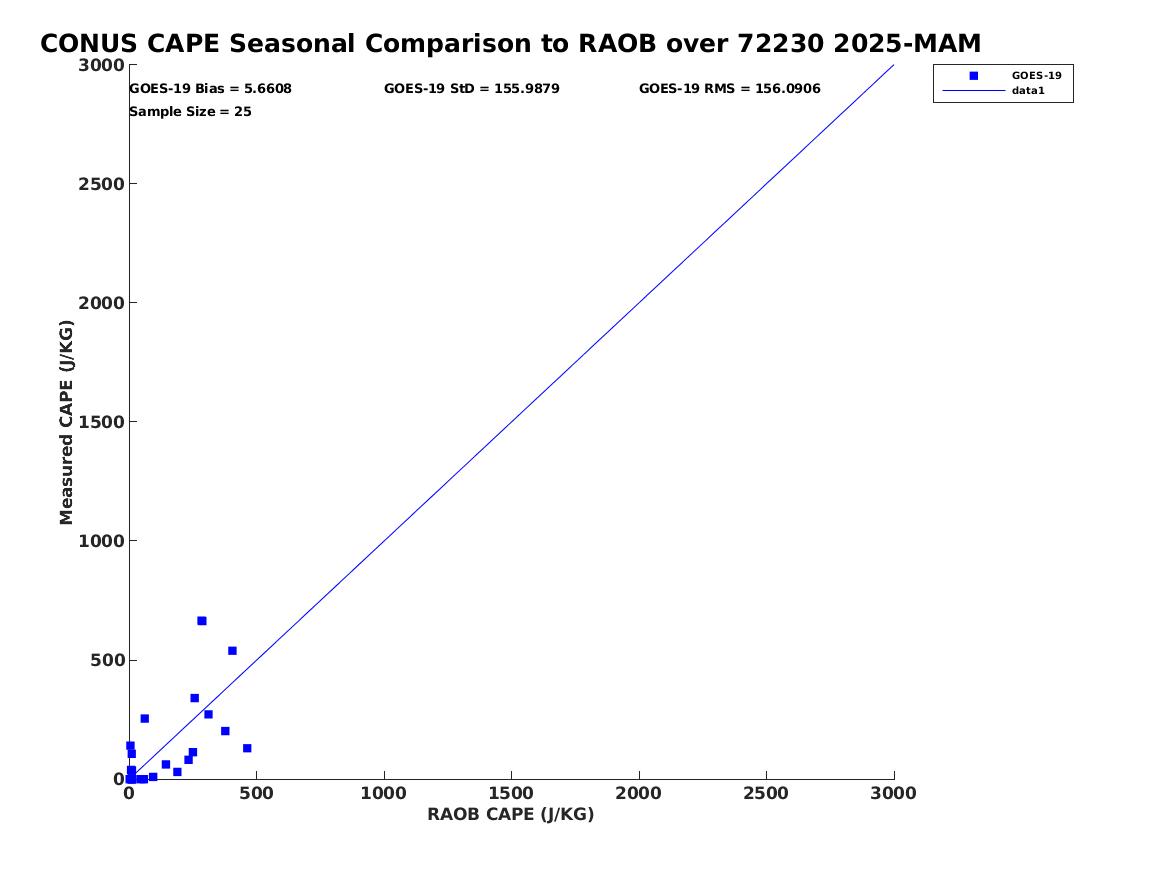 CONUS CAPE Seasonal Comparison to RAOB over 72230 2025-MAM

GOES-19 Bias = 5.6608
GOES-19 StD = 155.9879
GOES-19 RMS = 156.0906
Sample Size = 25

GOES-19
data1

Measured CAPE (J/KG)

3000
2500
2000
1500
1000
500
0

0
500
1000
1500
2000
2500
3000

RAOB CAPE (J/KG)